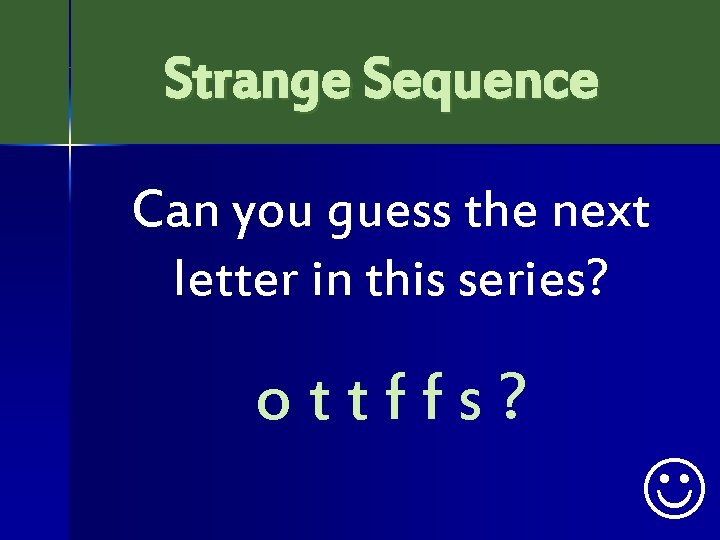 Strange Sequence

Can you guess the next letter in this series?

o t t f f s ?